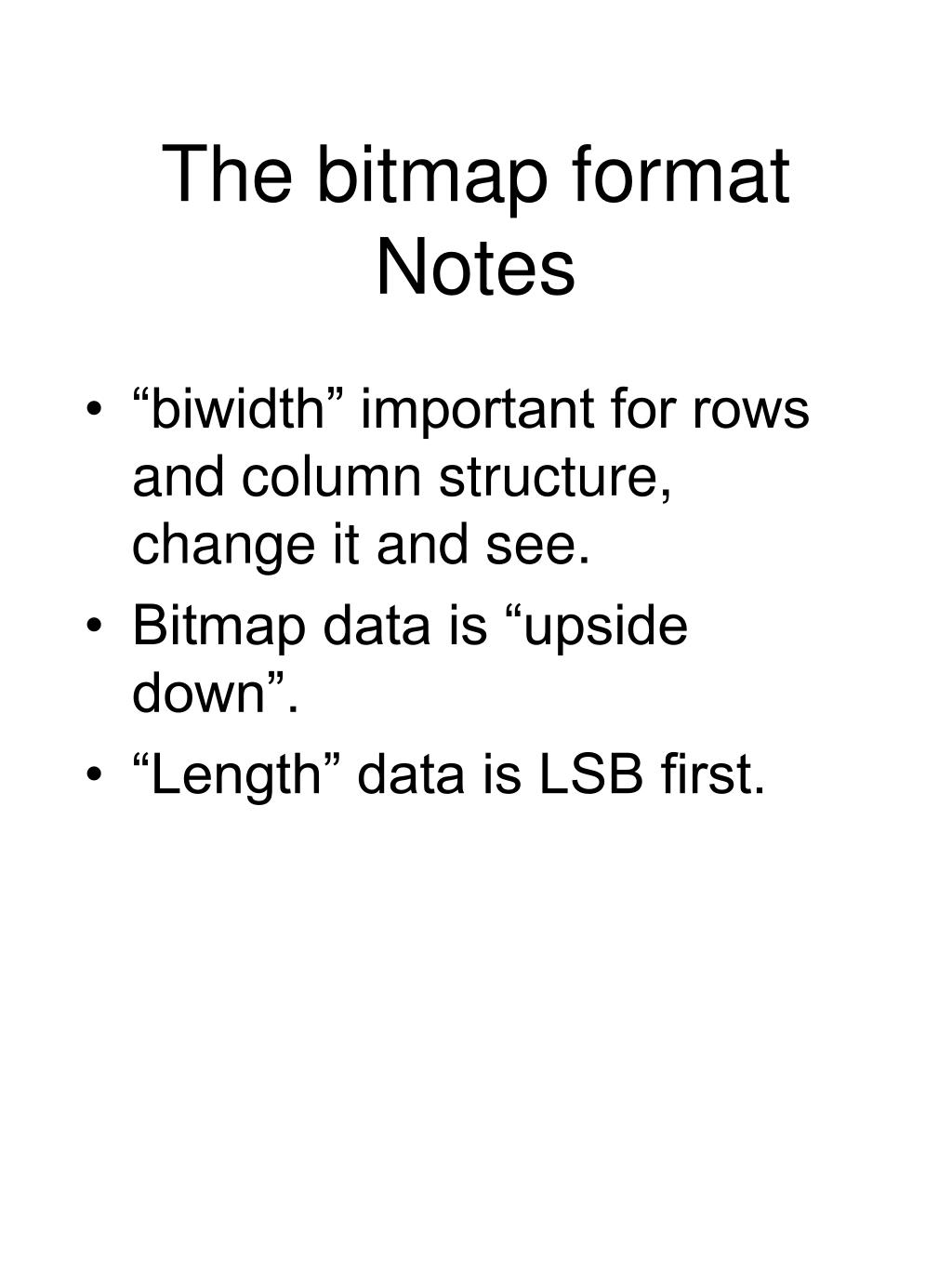 The bitmap format
Notes

• “biwidth” important for rows and column structure, change it and see.
• Bitmap data is “upside down”.
• “Length” data is LSB first.